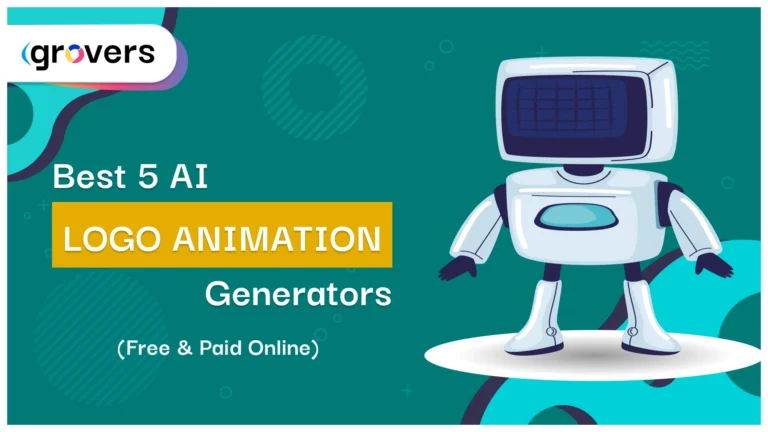 grovers

Best 5 AI

LOGO ANIMATION

Generators

(Free & Paid Online)